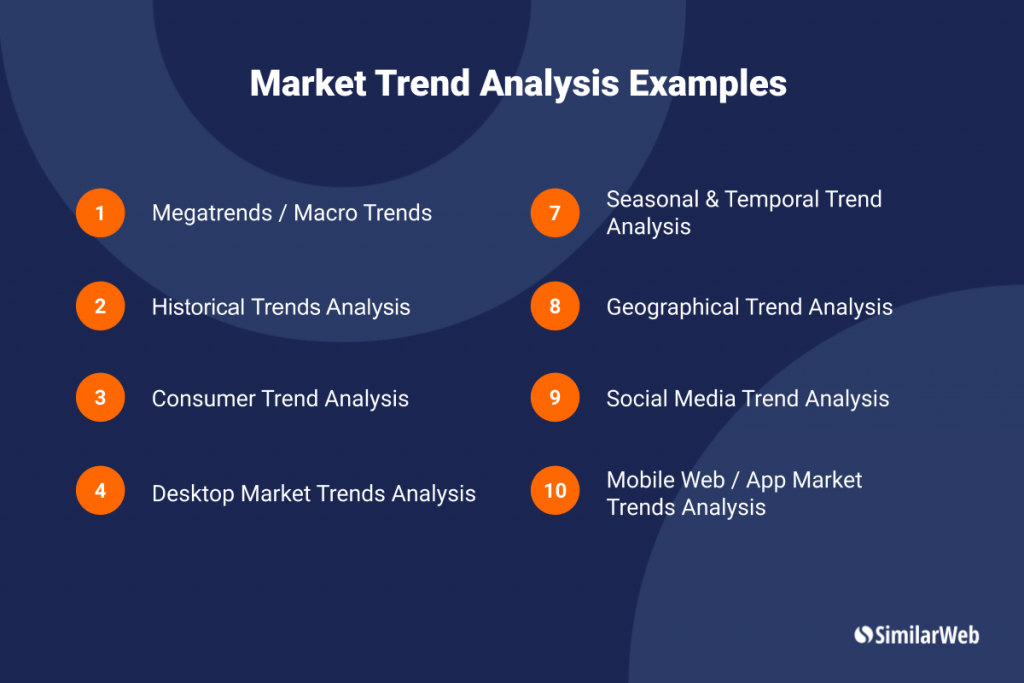 Market Trend Analysis Examples

1 Megatrends / Macro Trends

2 Historical Trends Analysis

3 Consumer Trend Analysis

4 Desktop Market Trends Analysis

7 Seasonal & Temporal Trend Analysis

8 Geographical Trend Analysis

9 Social Media Trend Analysis

10 Mobile Web / App Market Trends Analysis

SimilarWeb